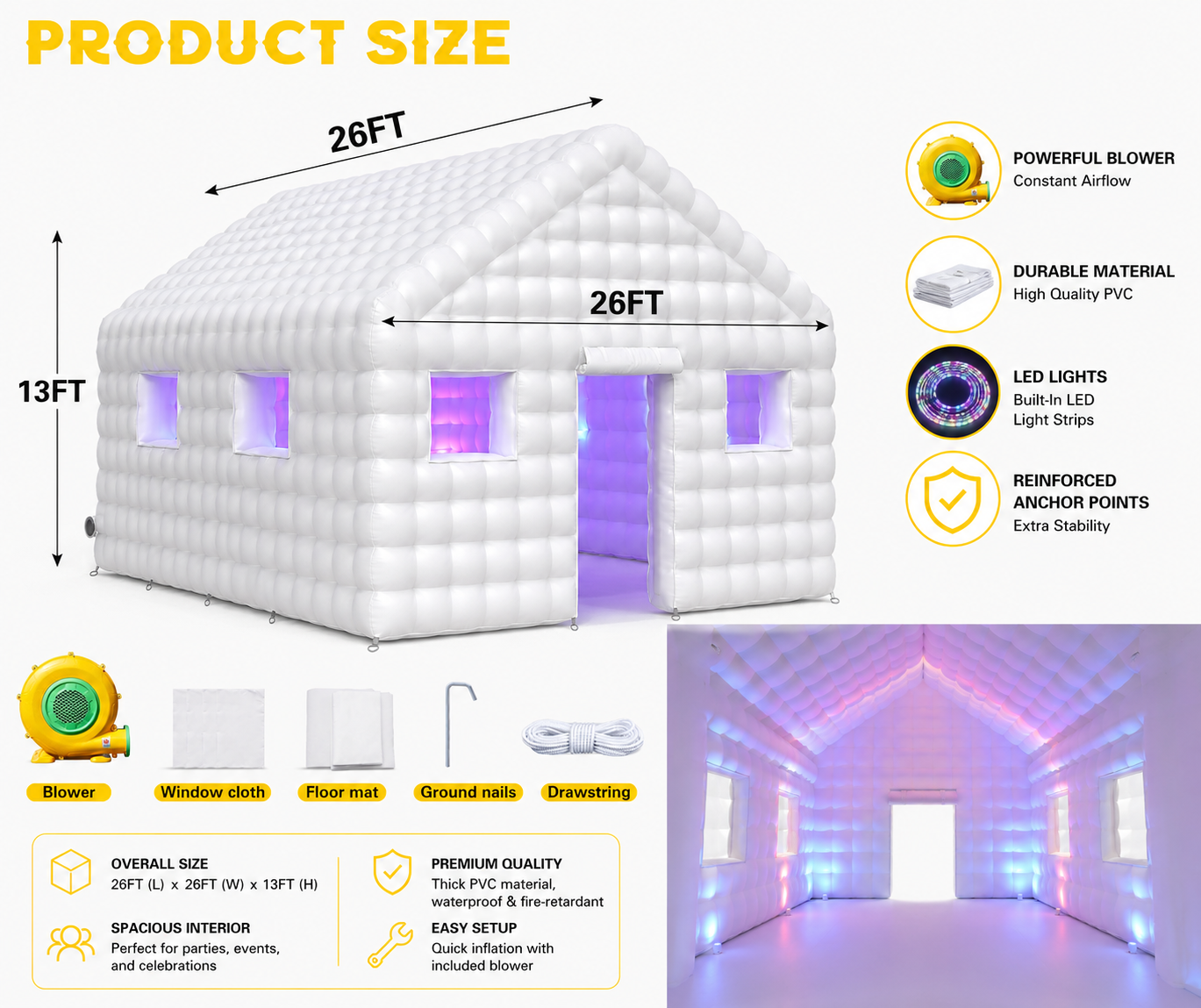 PRODUCT SIZE

26FT

26FT

13FT

POWERFUL BLOWER
Constant Airflow

DURABLE MATERIAL
High Quality PVC

LED LIGHTS
Built-In LED
Light Strips

REINFORCED
ANCHOR POINTS
Extra Stability

Blower

Window cloth

Floor mat

Ground nails

Drawstring

OVERALL SIZE
26FT (L) x 26FT (W) x 13FT (H)

SPACIOUS INTERIOR
Perfect for parties, events, and celebrations

PREMIUM QUALITY
Thick PVC material, waterproof & fire-retardant

EASY SETUP
Quick inflation with included blower